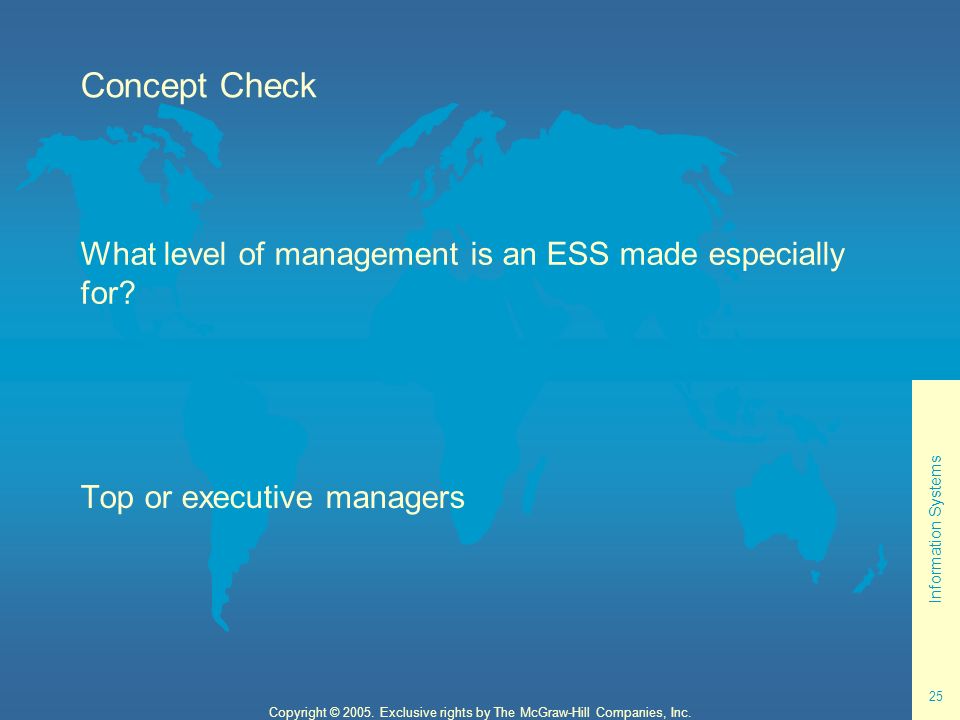 Concept Check

What level of management is an ESS made especially for?

Top or executive managers

Information Systems

25

Copyright © 2005. Exclusive rights by The McGraw-Hill Companies, Inc.